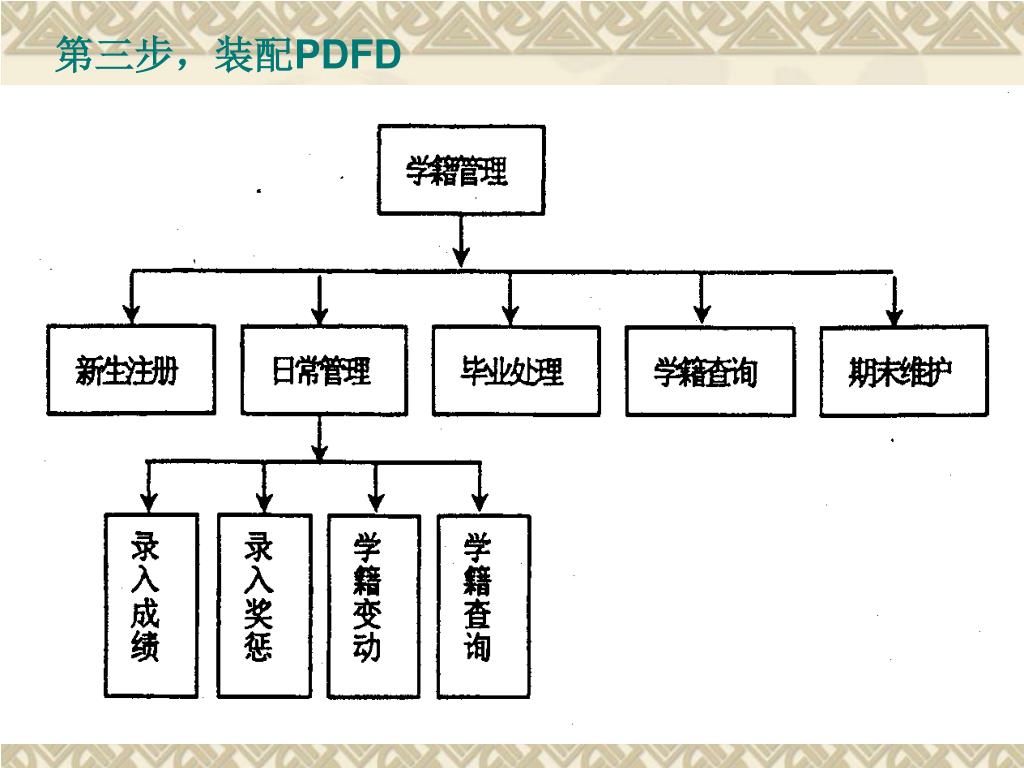 第三步，装配PDFD

学籍管理

新生注册

日常管理

毕业处理

学籍查询

期末维护

录入成绩

录入奖惩

学籍变动

学籍查询